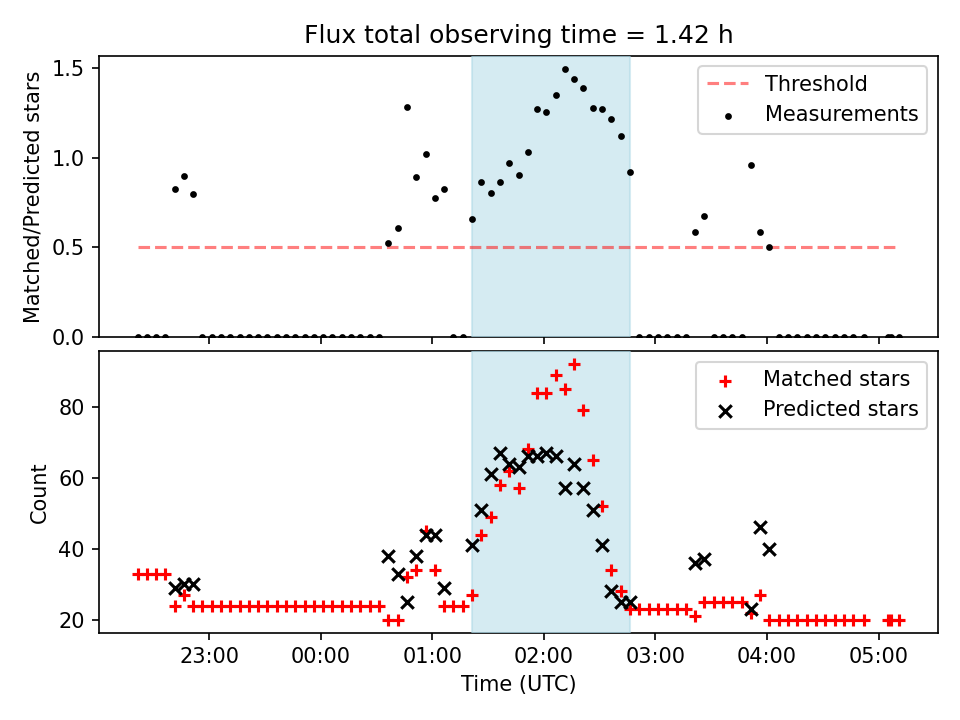 Flux total observing time = 1.42 h

Matched/Predicted stars

1.5
1.0
0.5
0.0

Threshold
Measurements

Count

80
60
40
20

Matched stars
Predicted stars

23:00
00:00
01:00
02:00
03:00
04:00
05:00

Time (UTC)